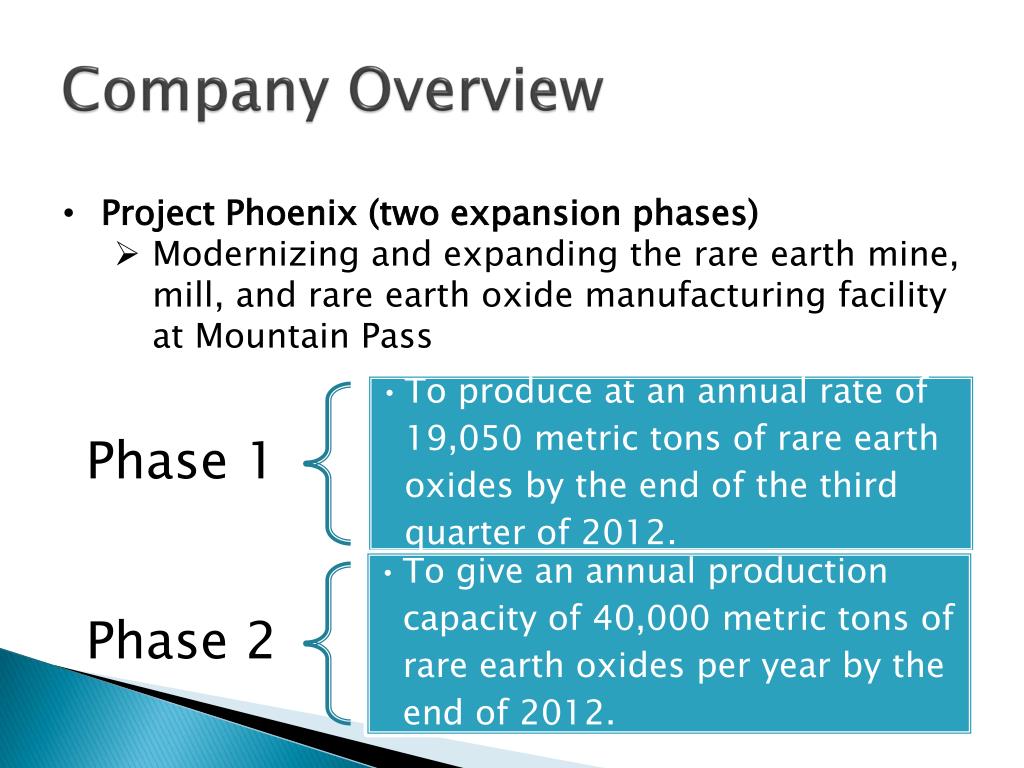 Company Overview

• Project Phoenix (two expansion phases)
➢ Modernizing and expanding the rare earth mine, mill, and rare earth oxide manufacturing facility at Mountain Pass

Phase 1

• To produce at an annual rate of 19,050 metric tons of rare earth oxides by the end of the third quarter of 2012.

Phase 2

• To give an annual production capacity of 40,000 metric tons of rare earth oxides per year by the end of 2012.